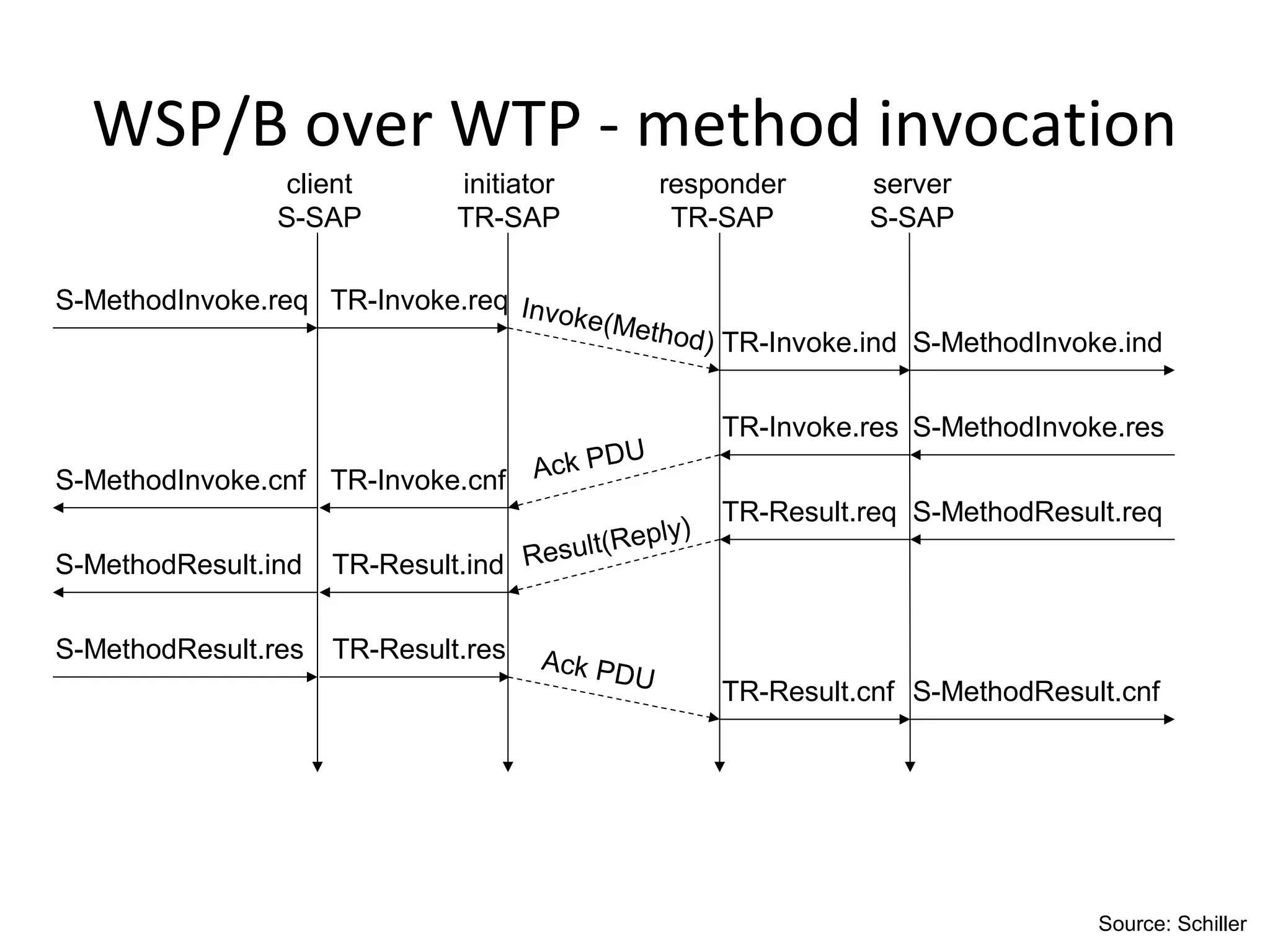 WSP/B over WTP - method invocation

client
S-SAP

initiator
TR-SAP

responder
TR-SAP

server
S-SAP

S-MethodInvoke.req

TR-Invoke.req

Invoke(Method)

TR-Invoke.ind

S-MethodInvoke.ind

TR-Invoke.res

S-MethodInvoke.res

Ack PDU

S-MethodInvoke.cnf

TR-Invoke.cnf

TR-Result.req

S-MethodResult.req

Result(Reply)

S-MethodResult.ind

TR-Result.ind

S-MethodResult.res

TR-Result.res

Ack PDU

TR-Result.cnf

S-MethodResult.cnf

Source: Schiller